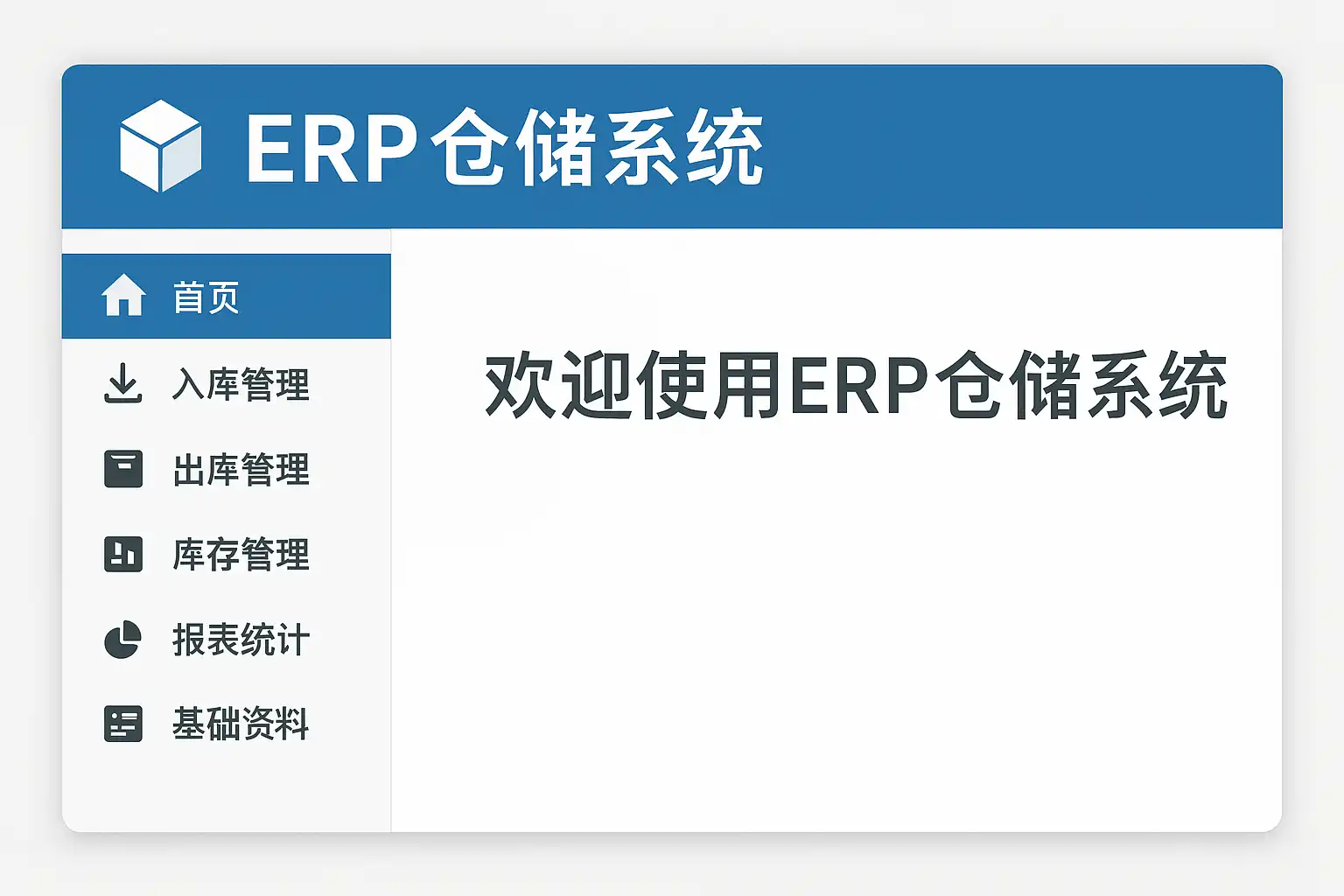 ERP仓储系统

首页

入库管理

出库管理

库存管理

报表统计

基础资料

欢迎使用ERP仓储系统